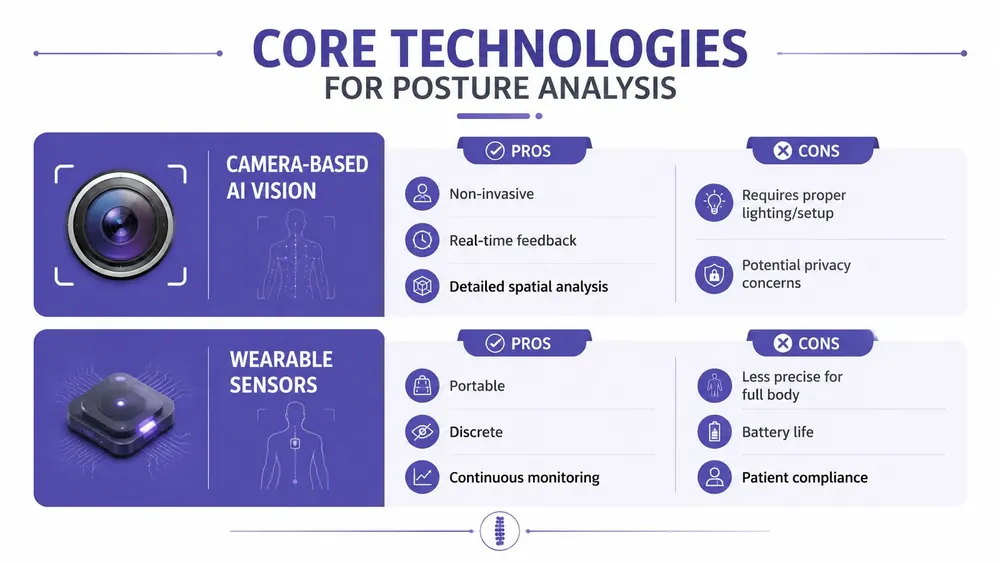 CORE TECHNOLOGIES
FOR POSTURE ANALYSIS

CAMERA-BASED
AI VISION

PROS

Non-invasive

Real-time feedback

Detailed spatial analysis

CONS

Requires proper lighting/setup

Potential privacy concerns

WEARABLE
SENSORS

PROS

Portable

Discrete

Continuous monitoring

CONS

Less precise for full body

Battery life

Patient compliance